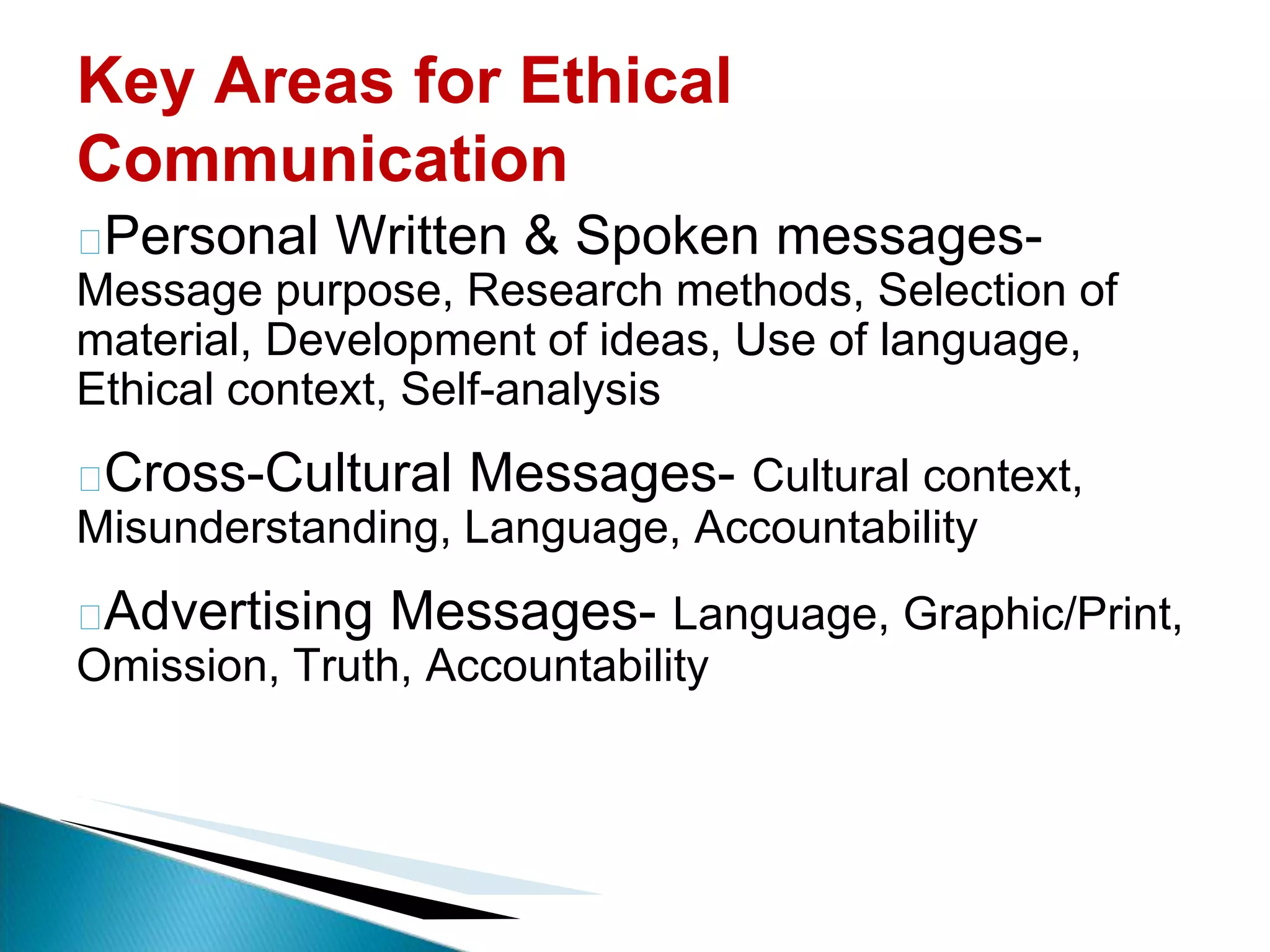 Key Areas for Ethical Communication

Personal Written & Spoken messages- Message purpose, Research methods, Selection of material, Development of ideas, Use of language, Ethical context, Self-analysis

Cross-Cultural Messages- Cultural context, Misunderstanding, Language, Accountability

Advertising Messages- Language, Graphic/Print, Omission, Truth, Accountability